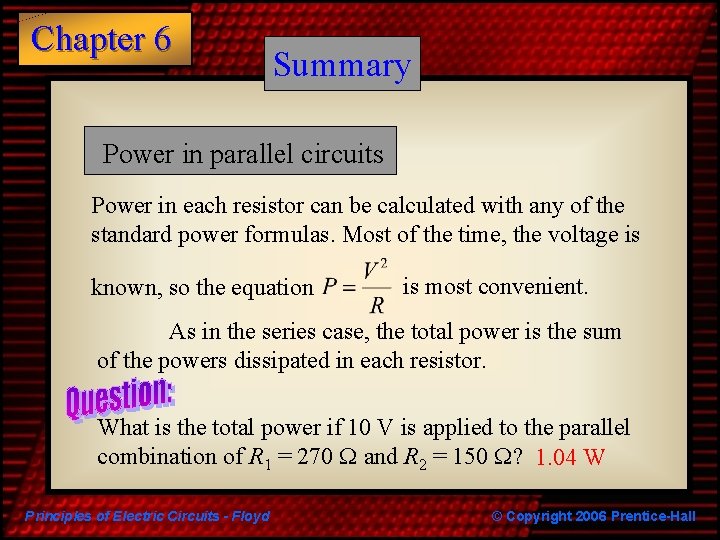 Chapter 6

Summary

Power in parallel circuits

Power in each resistor can be calculated with any of the standard power formulas. Most of the time, the voltage is known, so the equation $P = \frac{V^2}{R}$ is most convenient.

As in the series case, the total power is the sum of the powers dissipated in each resistor.

Question:

What is the total power if 10 V is applied to the parallel combination of $R_1 = 270\ \Omega$ and $R_2 = 150\ \Omega$? 1.04 W

Principles of Electric Circuits - Floyd

© Copyright 2006 Prentice-Hall